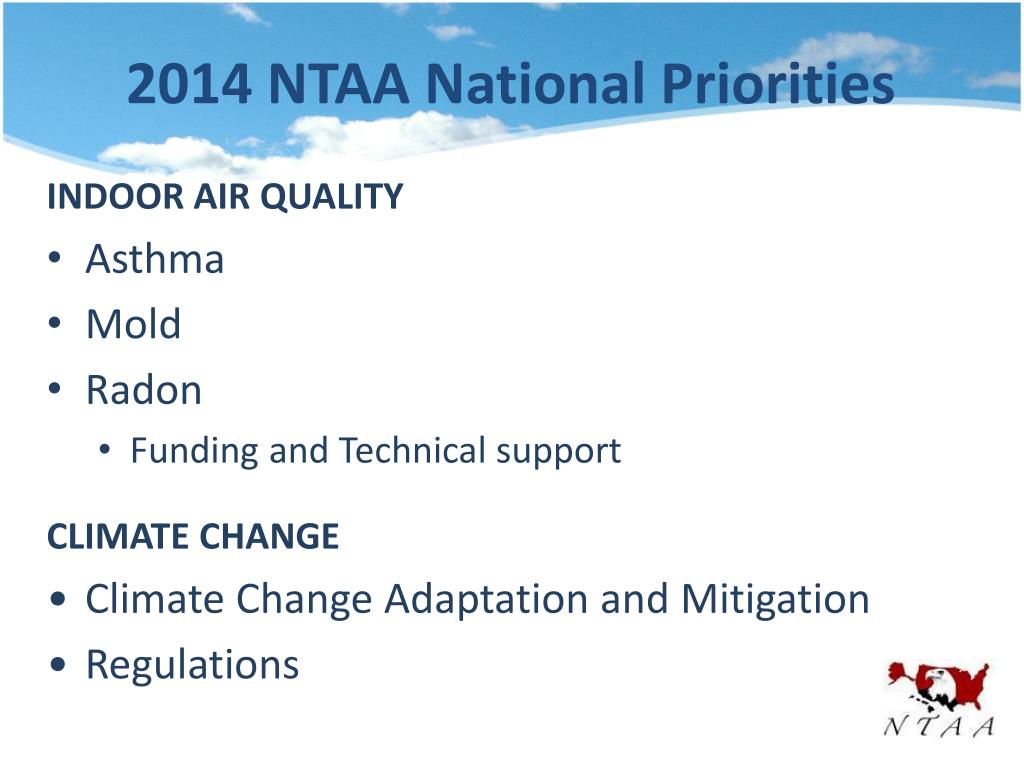 2014 NTAA National Priorities

INDOOR AIR QUALITY

• Asthma
• Mold
• Radon
  • Funding and Technical support

CLIMATE CHANGE

• Climate Change Adaptation and Mitigation
• Regulations

NTAA